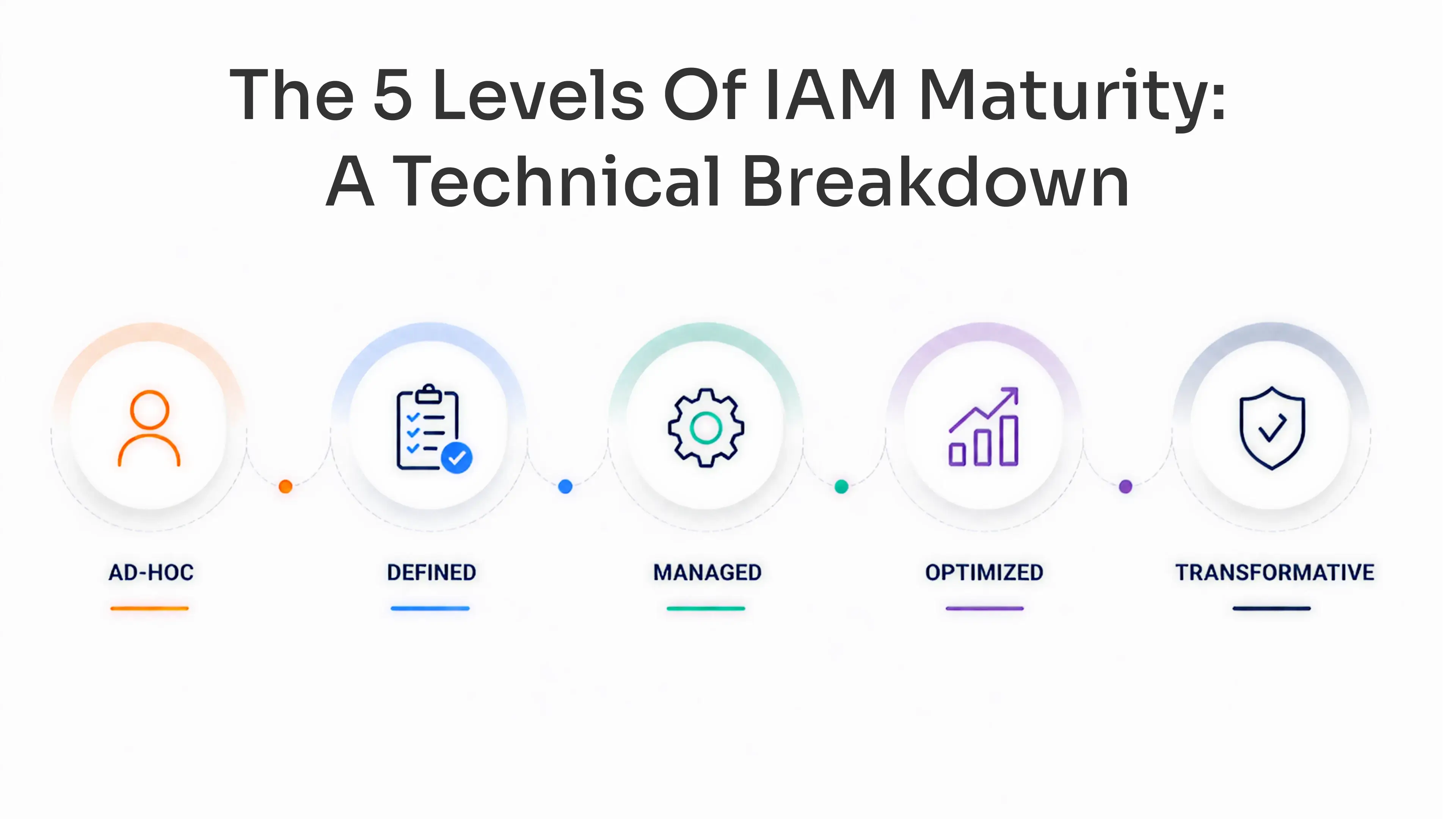 The 5 Levels Of IAM Maturity:
A Technical Breakdown

AD-HOC

DEFINED

MANAGED

OPTIMIZED

TRANSFORMATIVE